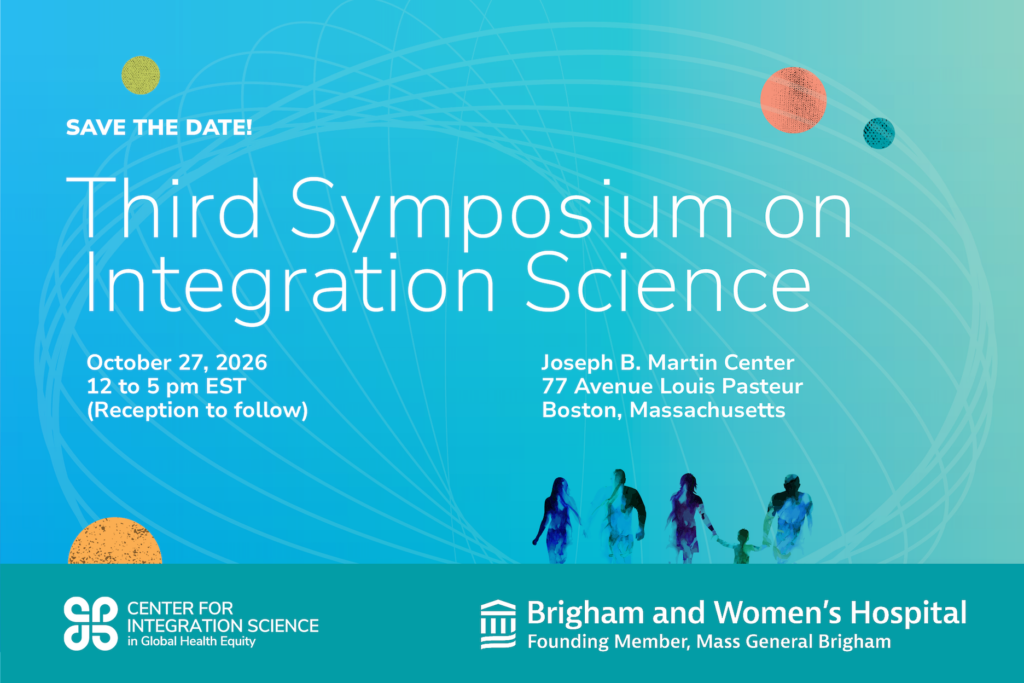 SAVE THE DATE!

Third Symposium on Integration Science

October 27, 2026
12 to 5 pm EST
(Reception to follow)

Joseph B. Martin Center
77 Avenue Louis Pasteur
Boston, Massachusetts

CENTER FOR INTEGRATION SCIENCE in Global Health Equity

Brigham and Women's Hospital
Founding Member, Mass General Brigham